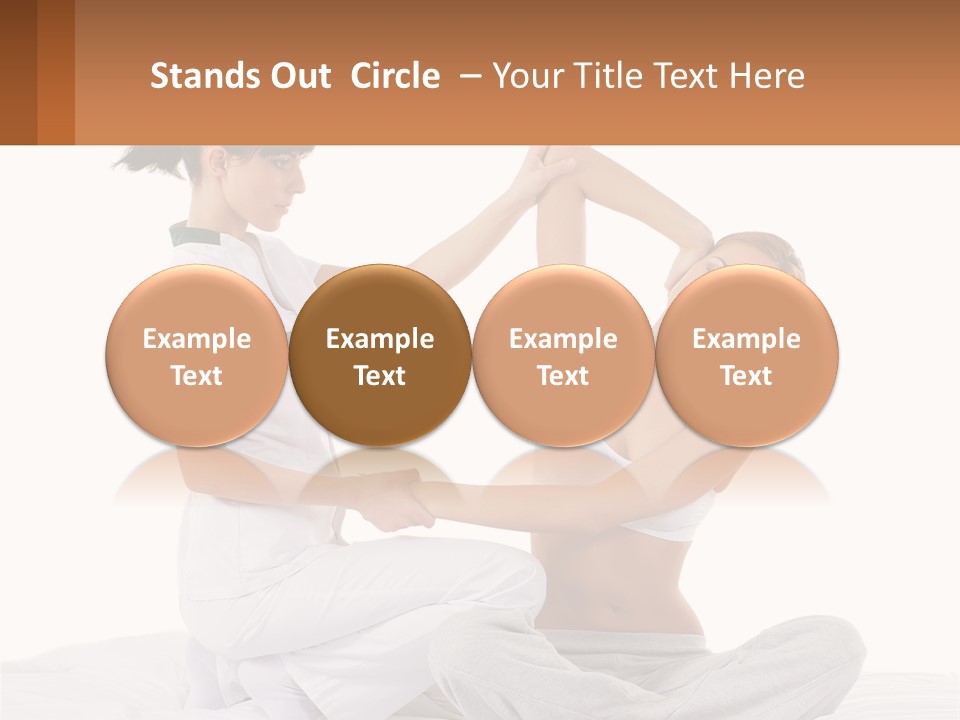 Stands Out  Circle  – Your Title Text Here

Example Text

Example Text

Example Text

Example Text